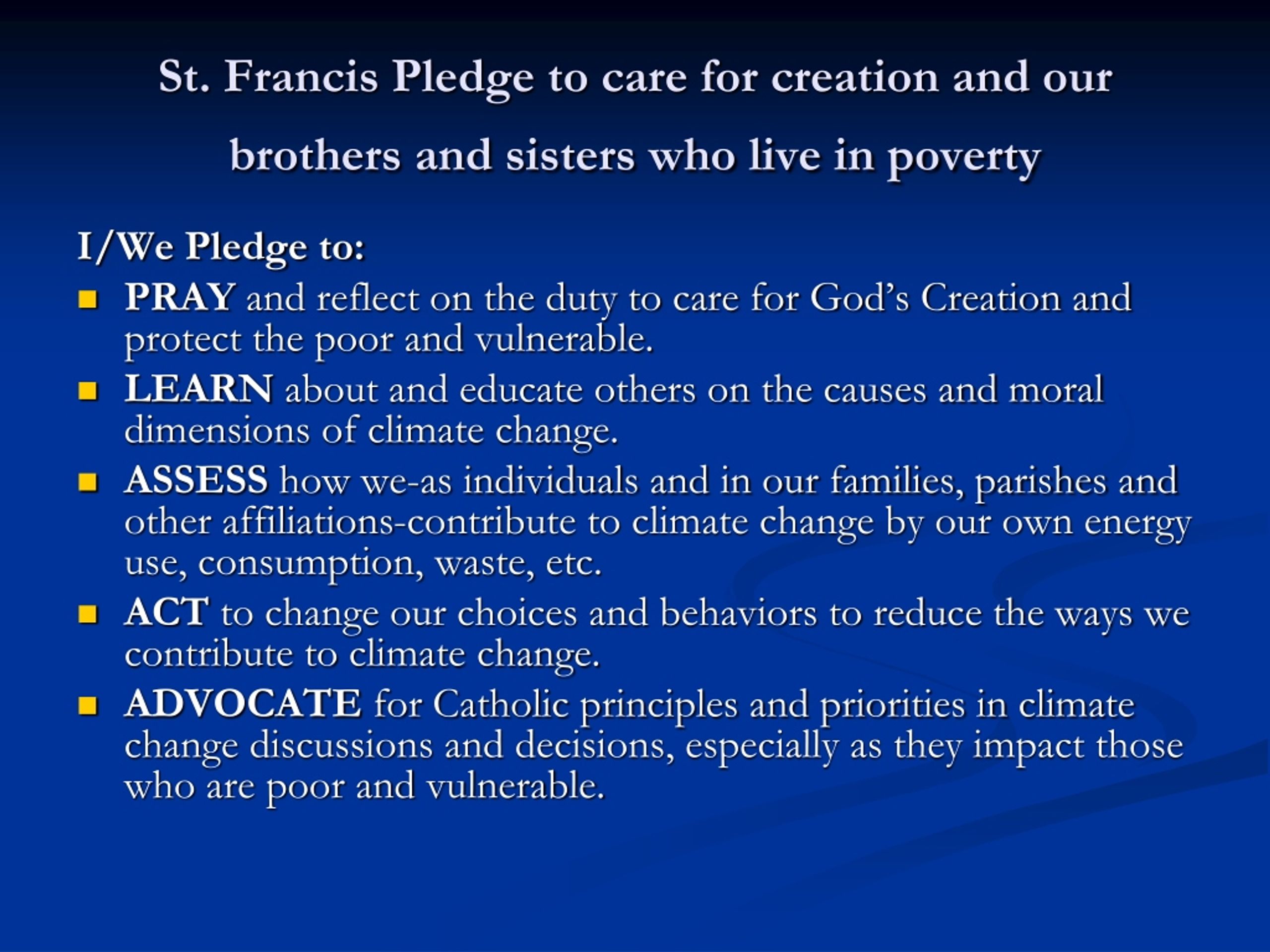 St. Francis Pledge to care for creation and our brothers and sisters who live in poverty

I/We Pledge to:

- PRAY and reflect on the duty to care for God's Creation and protect the poor and vulnerable.
- LEARN about and educate others on the causes and moral dimensions of climate change.
- ASSESS how we-as individuals and in our families, parishes and other affiliations-contribute to climate change by our own energy use, consumption, waste, etc.
- ACT to change our choices and behaviors to reduce the ways we contribute to climate change.
- ADVOCATE for Catholic principles and priorities in climate change discussions and decisions, especially as they impact those who are poor and vulnerable.